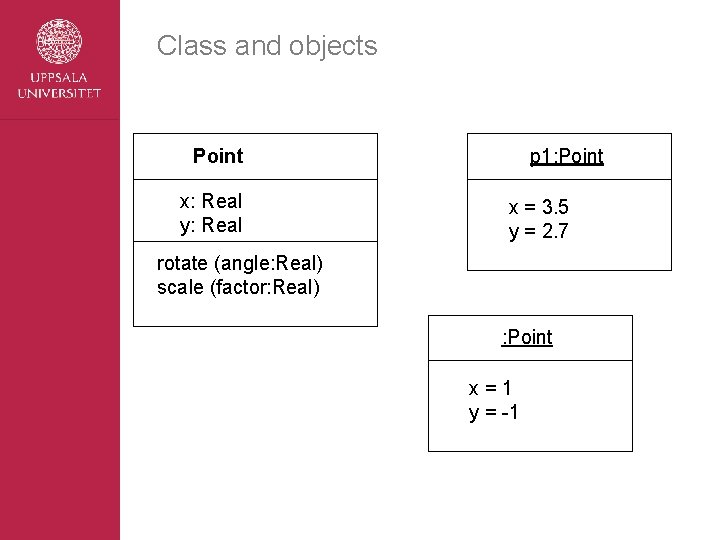 UPPSALA UNIVERSITET

Class and objects

Point

x: Real
y: Real

rotate (angle:Real)
scale (factor:Real)

p1:Point

x = 3.5
y = 2.7

:Point

x = 1
y = -1